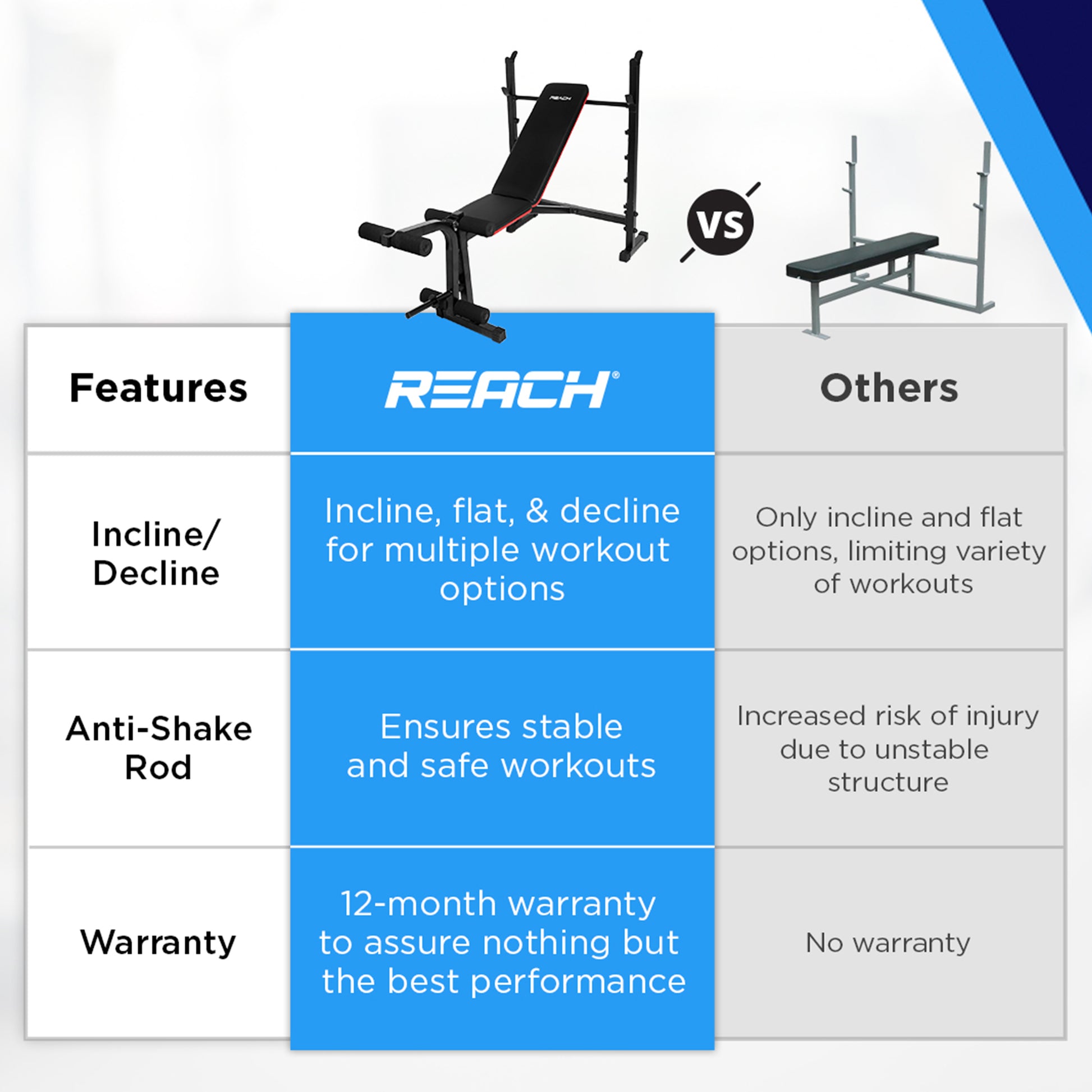 REACH

VS

| Features | REACH® | Others |
|---|---|---|
| Incline/ Decline | Incline, flat, & decline for multiple workout options | Only incline and flat options, limiting variety of workouts |
| Anti-Shake Rod | Ensures stable and safe workouts | Increased risk of injury due to unstable structure |
| Warranty | 12-month warranty to assure nothing but the best performance | No warranty |